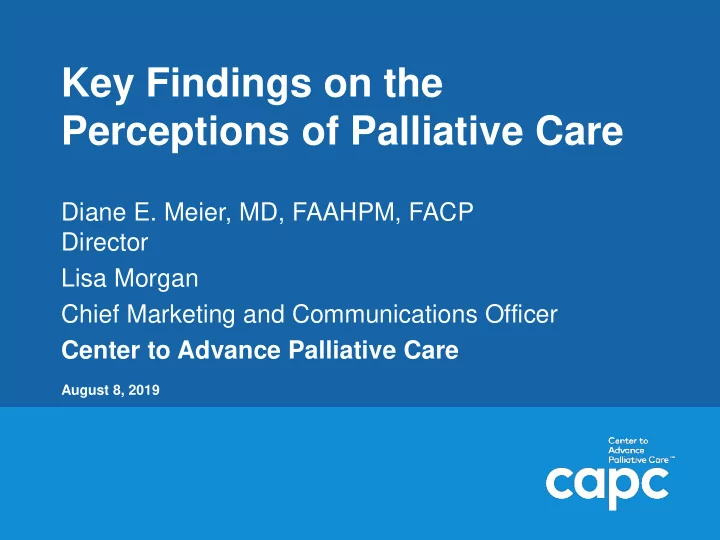 Key Findings on the Perceptions of Palliative Care

Diane E. Meier, MD, FAAHPM, FACP
Director

Lisa Morgan

Chief Marketing and Communications Officer

Center to Advance Palliative Care

August 8, 2019

Center to Advance Palliative Care™
capc